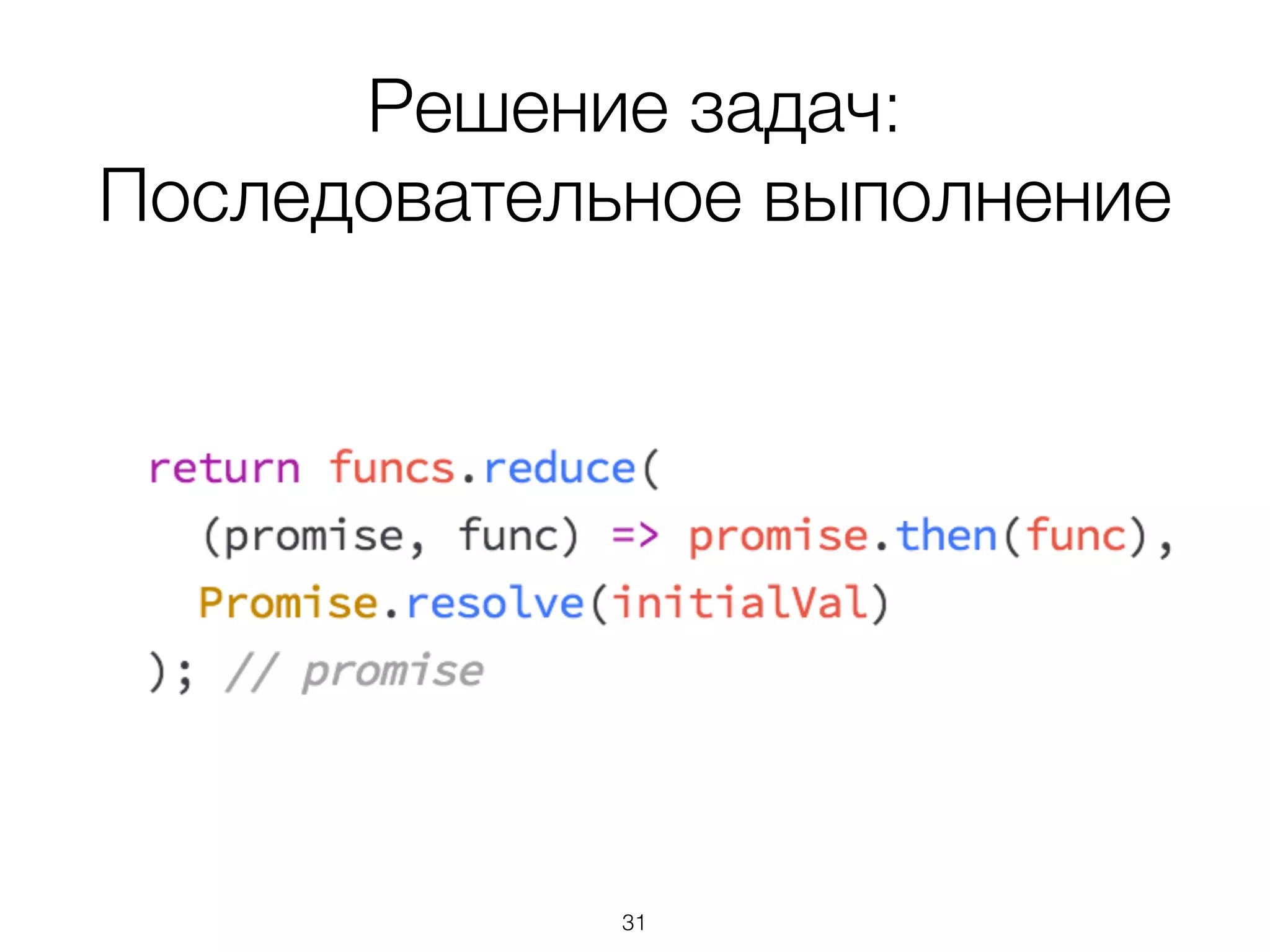 Решение задач:
Последовательное выполнение

return funcs.reduce(
  (promise, func) => promise.then(func),
  Promise.resolve(initialVal)
); // promise

31